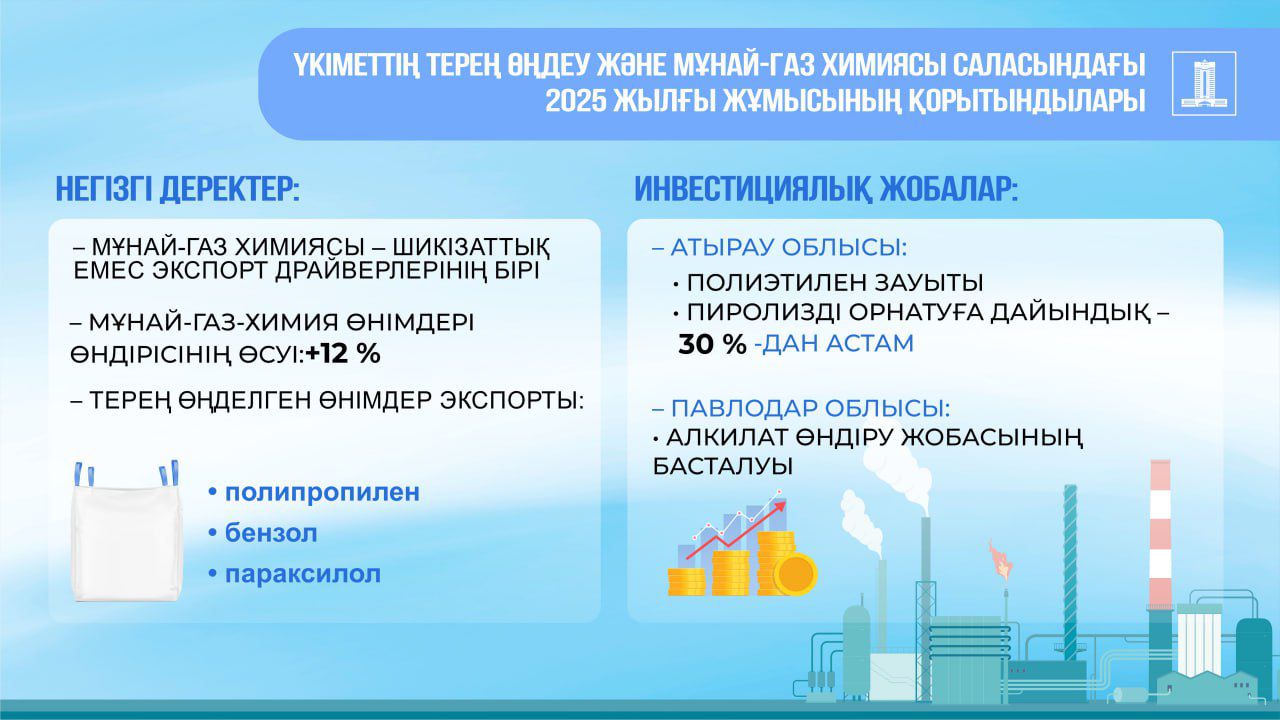 ҮКІМЕТТІҢ ТЕРЕҢ ӨҢДЕУ ЖӘНЕ МҰНАЙ-ГАЗ ХИМИЯСЫ САЛАСЫНДАҒЫ 2025 ЖЫЛҒЫ ЖҰМЫСЫНЫҢ ҚОРЫТЫНДЫЛАРЫ

НЕГІЗГІ ДЕРЕКТЕР:

– МҰНАЙ-ГАЗ ХИМИЯСЫ – ШИКІЗАТТЫҚ ЕМЕС ЭКСПОРТ ДРАЙВЕРЛЕРІНІҢ БІРІ

– МҰНАЙ-ГАЗ-ХИМИЯ ӨНІМДЕРІ ӨНДІРІСІНІҢ ӨСУІ:+12 %

– ТЕРЕҢ ӨҢДЕЛГЕН ӨНІМДЕР ЭКСПОРТЫ:

• полипропилен
• бензол
• параксилол

ИНВЕСТИЦИЯЛЫҚ ЖОБАЛАР:

– АТЫРАУ ОБЛЫСЫ:
• ПОЛИЭТИЛЕН ЗАУЫТЫ
• ПИРОЛИЗДІ ОРНАТУҒА ДАЙЫНДЫҚ – 30 % -ДАН АСТАМ

– ПАВЛОДАР ОБЛЫСЫ:
• АЛКИЛАТ ӨНДІРУ ЖОБАСЫНЫҢ БАСТАЛУЫ